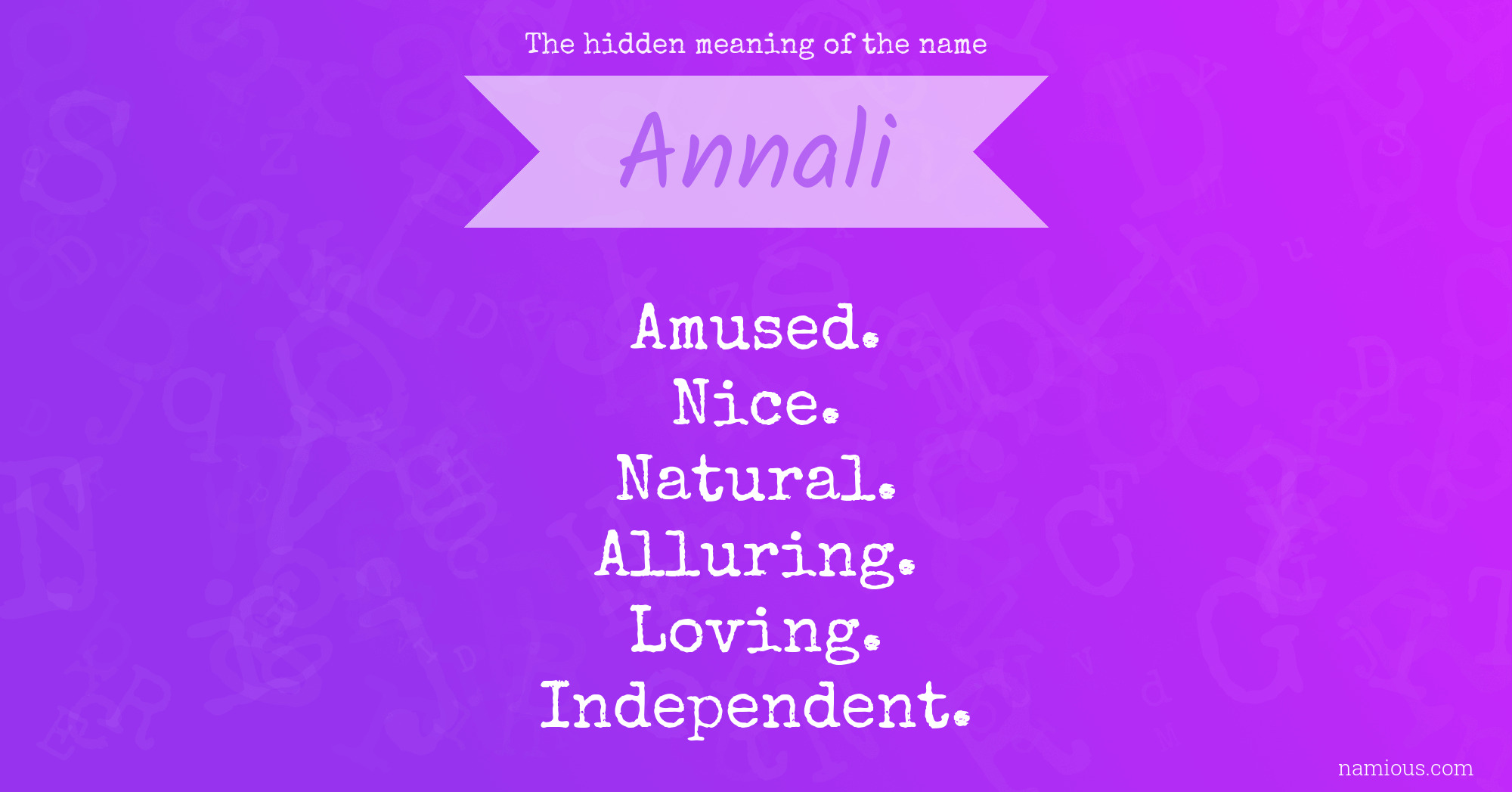 The hidden meaning of the name

Annali

Amused.
Nice.
Natural.
Alluring.
Loving.
Independent.

namious.com